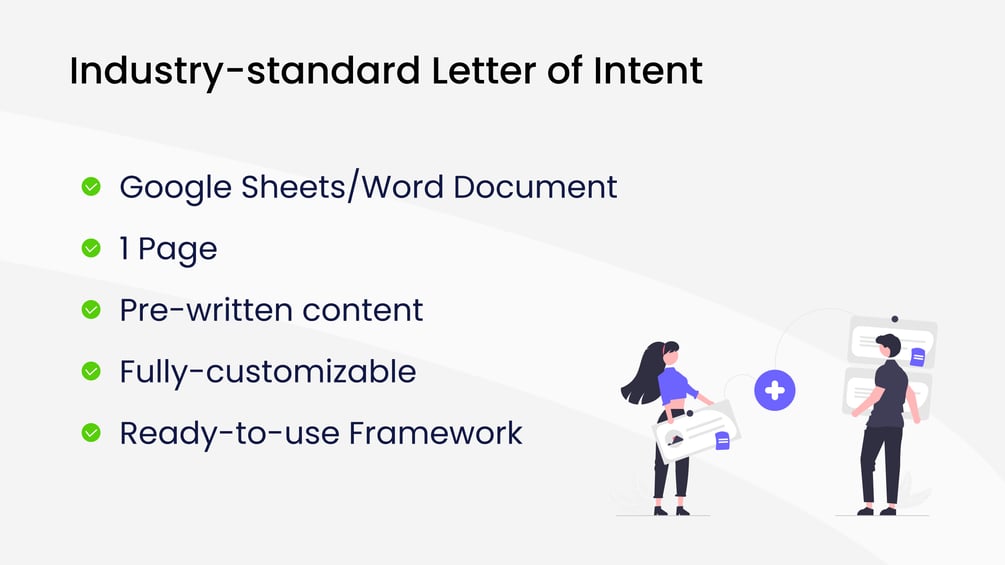 Industry-standard Letter of Intent

Google Sheets/Word Document

1 Page

Pre-written content

Fully-customizable

Ready-to-use Framework